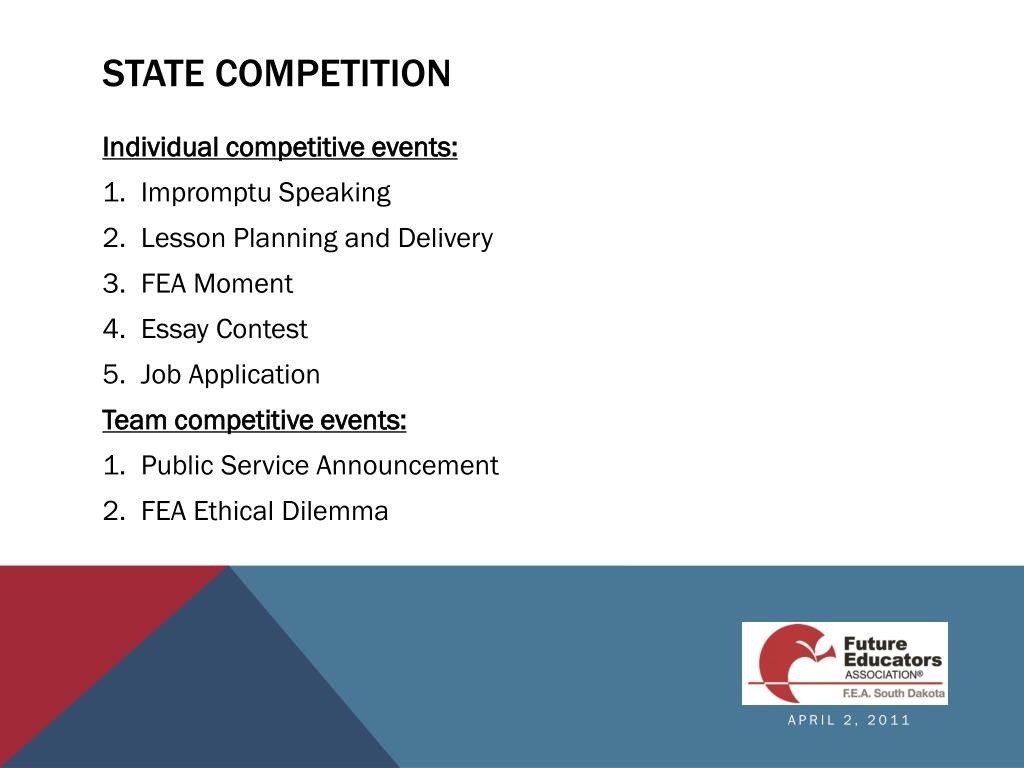 STATE COMPETITION

Individual competitive events:

1. Impromptu Speaking
2. Lesson Planning and Delivery
3. FEA Moment
4. Essay Contest
5. Job Application

Team competitive events:

1. Public Service Announcement
2. FEA Ethical Dilemma

Future Educators ASSOCIATION®
F.E.A. South Dakota

APRIL 2, 2011